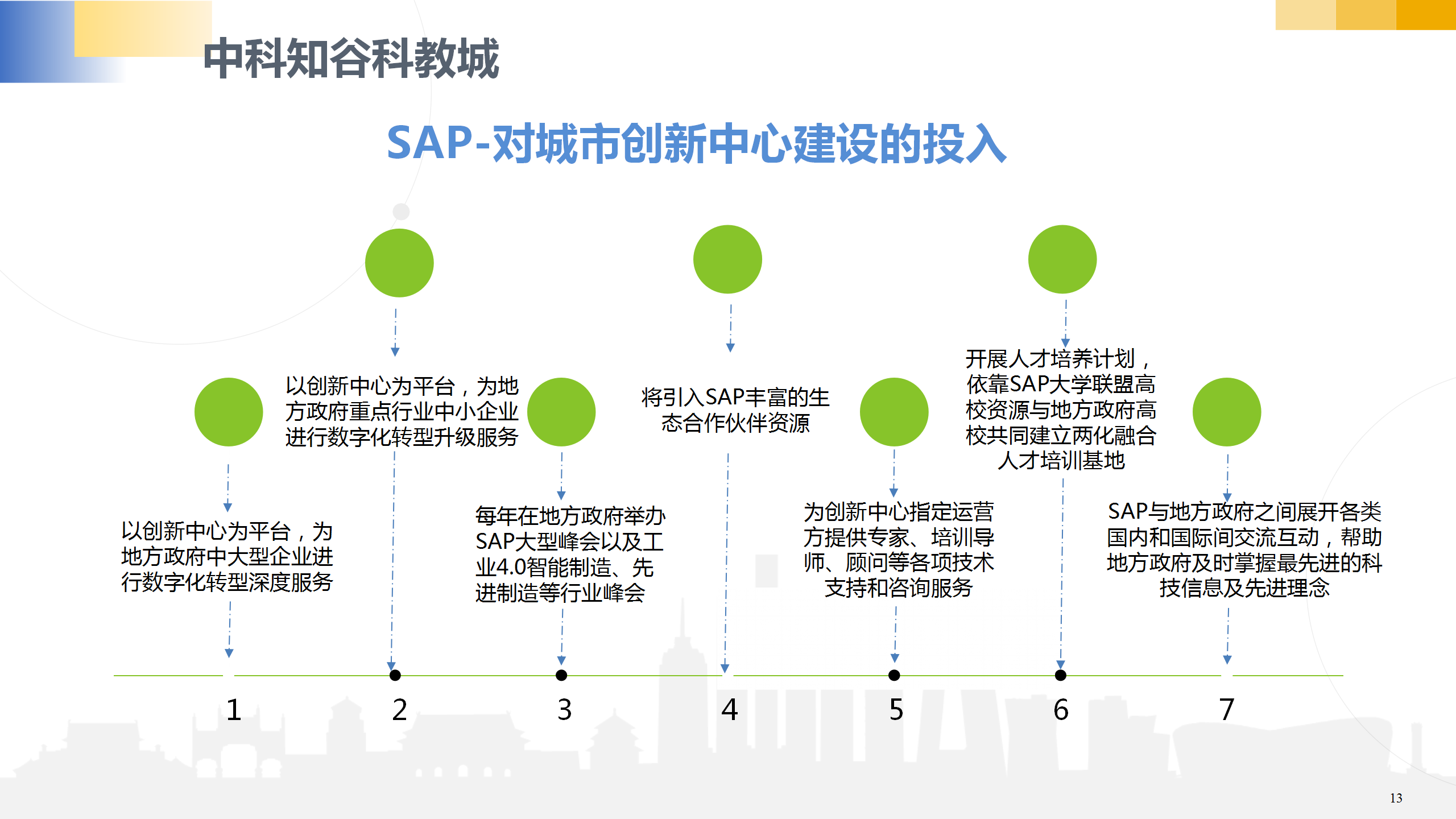 中科知谷科教城

SAP-对城市创新中心建设的投入

以创新中心为平台，为地方政府中大型企业进行数字化转型深度服务

以创新中心为平台，为地方政府重点行业中小企业进行数字化转型升级服务

每年在地方政府举办SAP大型峰会以及工业4.0智能制造、先进制造等行业峰会

将引入SAP丰富的生态合作伙伴资源

为创新中心指定运营方提供专家、培训导师、顾问等各项技术支持和咨询服务

开展人才培养计划，依靠SAP大学联盟高校资源与地方政府高校共同建立两化融合人才培训基地

SAP与地方政府之间展开各类国内和国际间交流互动，帮助地方政府及时掌握最先进的科技信息及先进理念

1
2
3
4
5
6
7

13